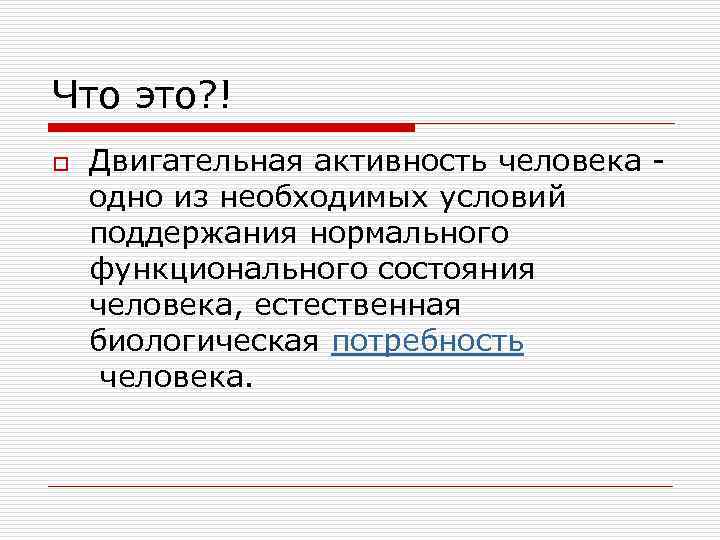 Что это?!

Двигательная активность человека - одно из необходимых условий поддержания нормального функционального состояния человека, естественная биологическая потребность человека.